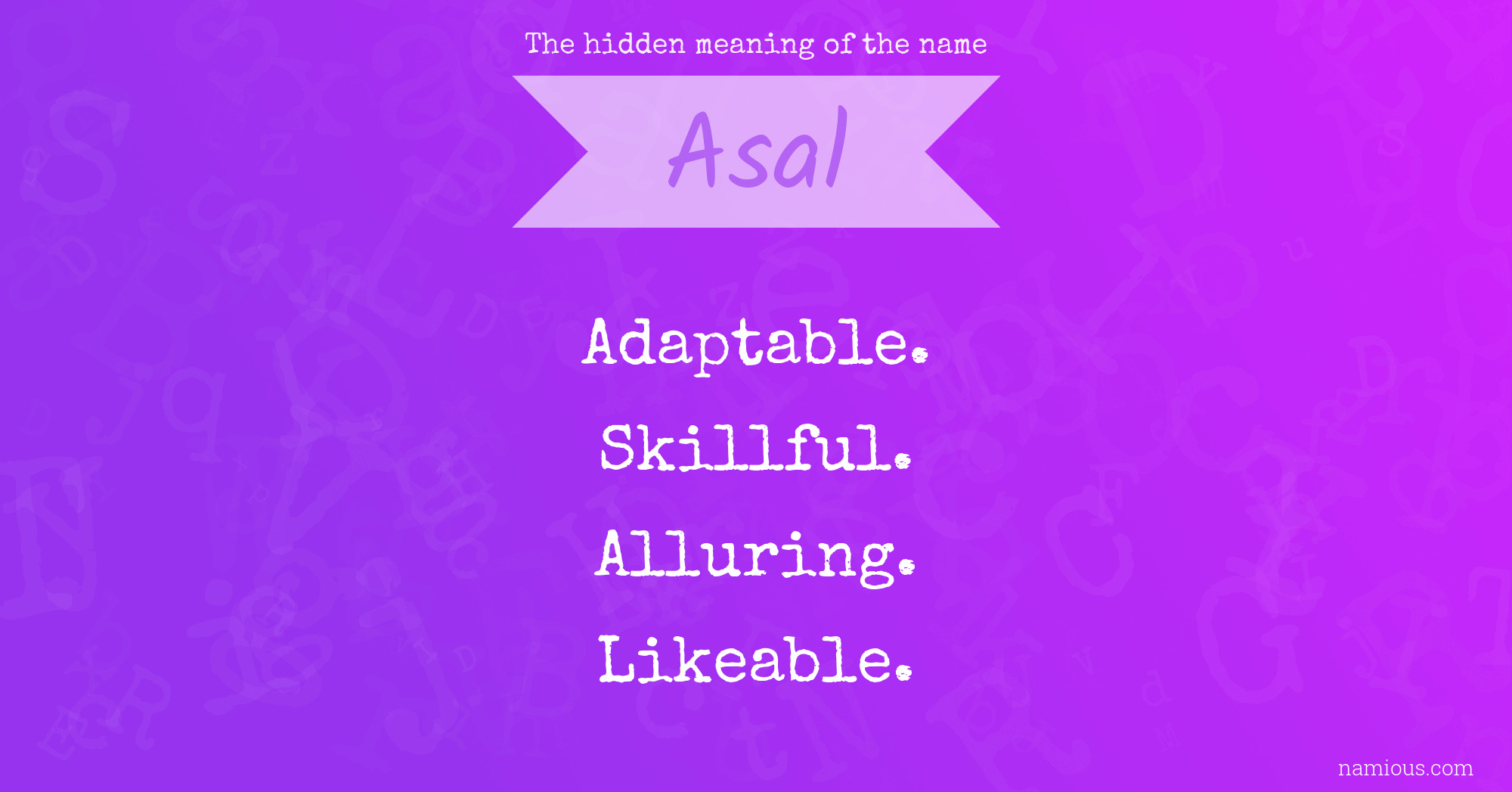 The hidden meaning of the name

Asal

Adaptable.

Skillful.

Alluring.

Likeable.

namious.com